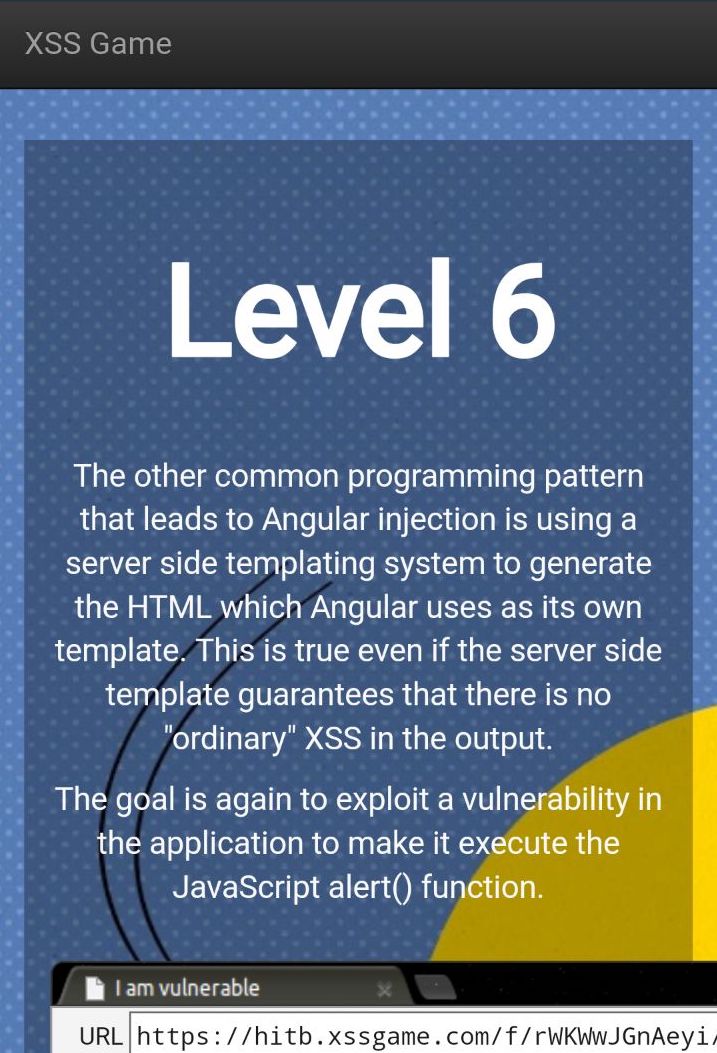 XSS Game

Level 6

The other common programming pattern that leads to Angular injection is using a server side templating system to generate the HTML which Angular uses as its own template. This is true even if the server side template guarantees that there is no "ordinary" XSS in the output.

The goal is again to exploit a vulnerability in the application to make it execute the JavaScript alert() function.

I am vulnerable

URL https://hitb.xssgame.com/f/rWKWwJGnAeyi/